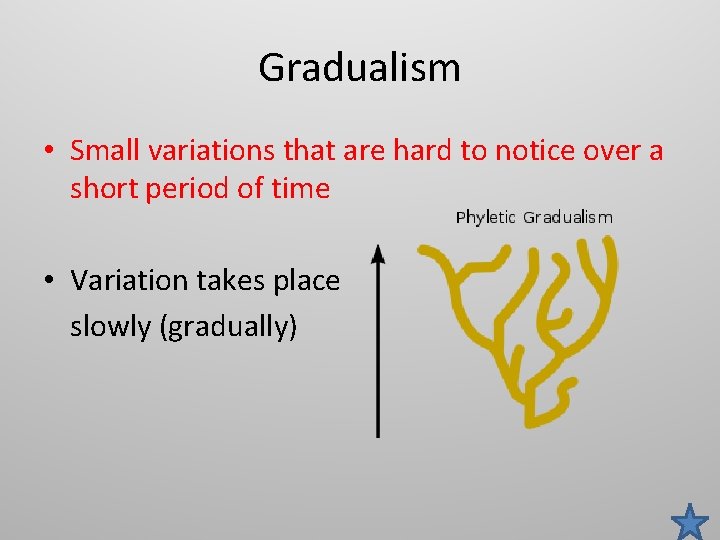 Gradualism

• Small variations that are hard to notice over a short period of time

Phyletic Gradualism

• Variation takes place slowly (gradually)